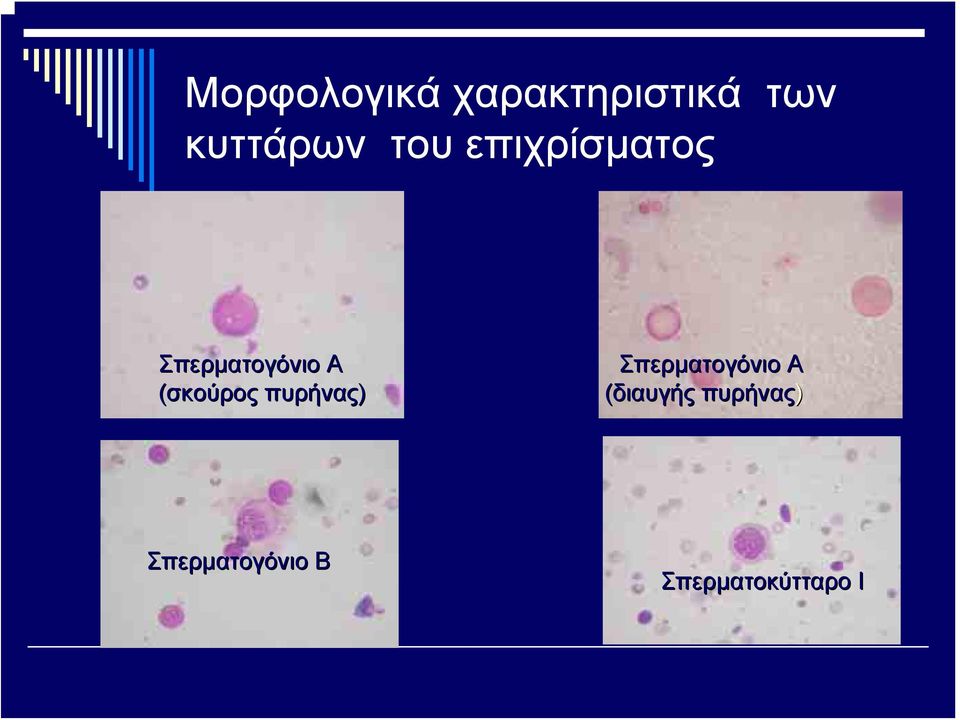 Μορφολογικά χαρακτηριστικά των κυττάρων του επιχρίσματος

Σπερματογόνιο Α
(σκούρος πυρήνας)

Σπερματογόνιο Α
(διαυγής πυρήνας)

Σπερματογόνιο Β

Σπερματοκύτταρο Ι